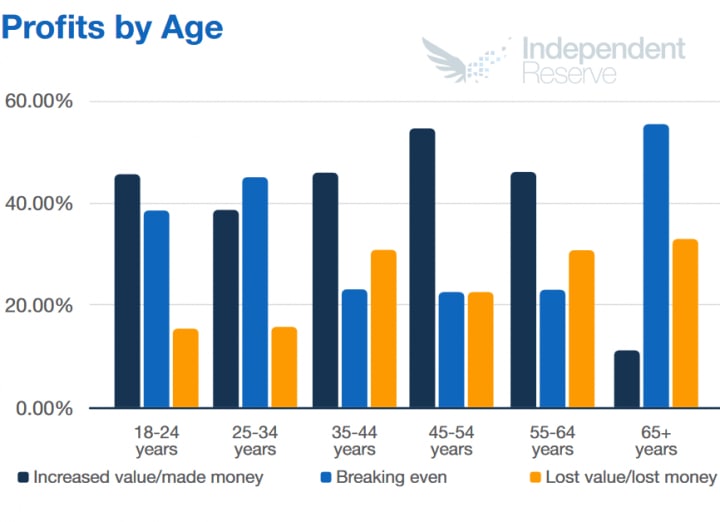 Profits by Age

Independent Reserve

60.00%

40.00%

20.00%

0.00%

18-24 years

25-34 years

35-44 years

45-54 years

55-64 years

65+ years

Increased value/made money

Breaking even

Lost value/lost money